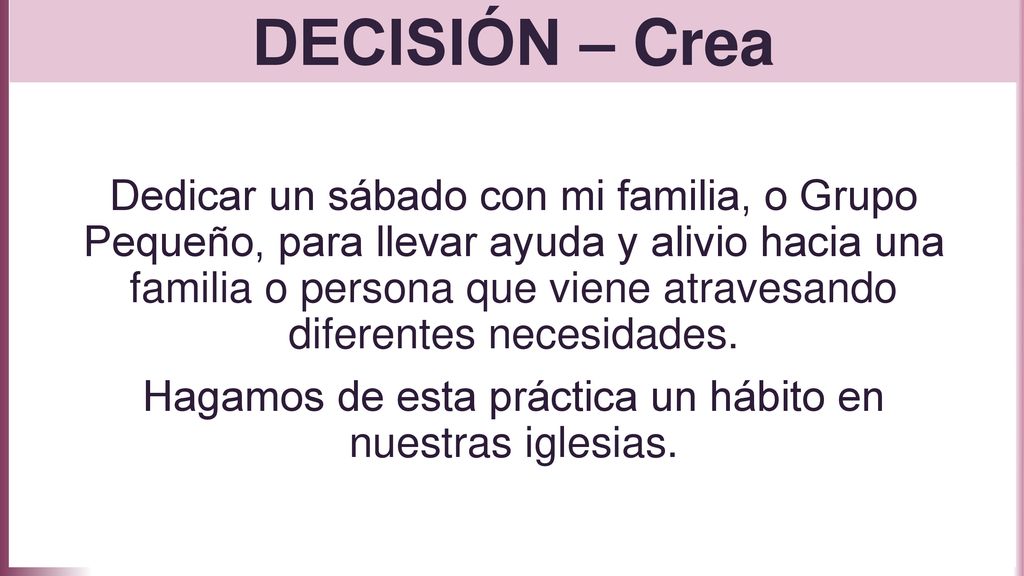 DECISIÓN – Crea

Dedicar un sábado con mi familia, o Grupo Pequeño, para llevar ayuda y alivio hacia una familia o persona que viene atravesando diferentes necesidades.

Hagamos de esta práctica un hábito en nuestras iglesias.